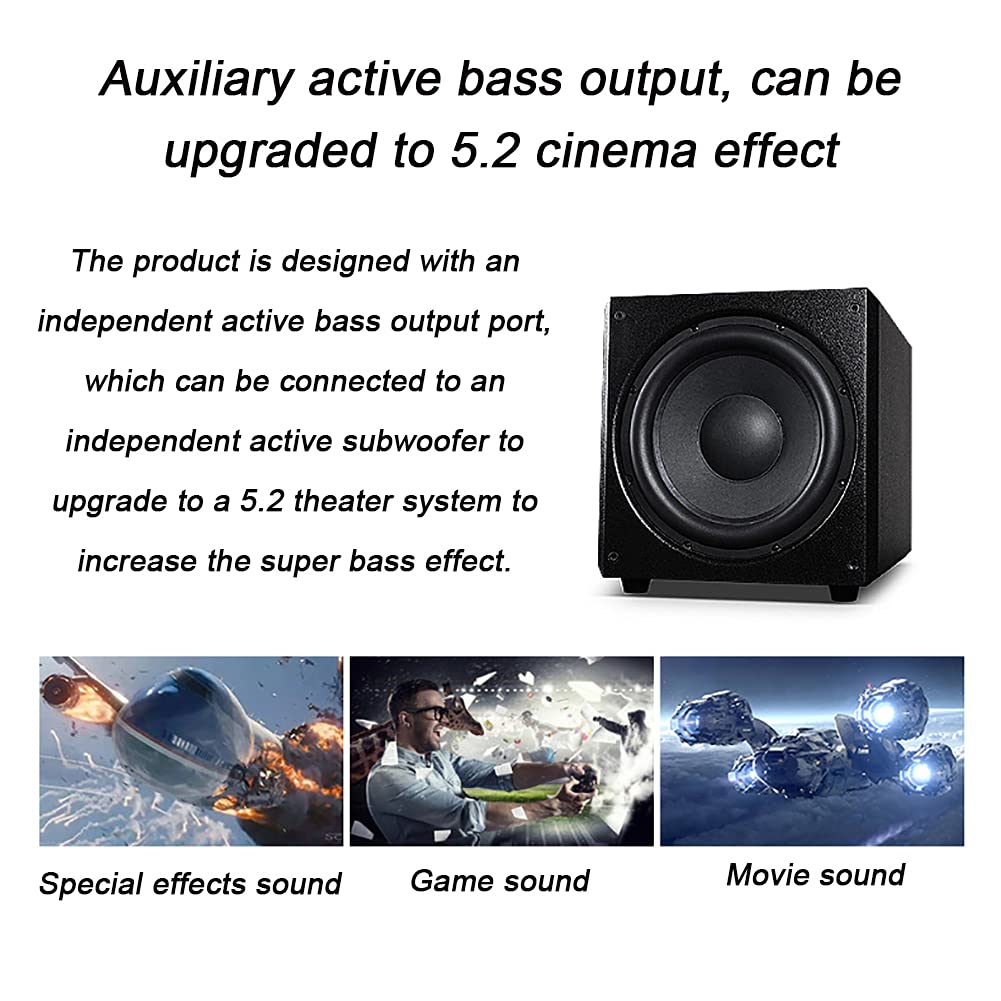 Auxiliary active bass output, can be upgraded to 5.2 cinema effect

The product is designed with an independent active bass output port, which can be connected to an independent active subwoofer to upgrade to a 5.2 theater system to increase the super bass effect.

Special effects sound

Game sound

Movie sound